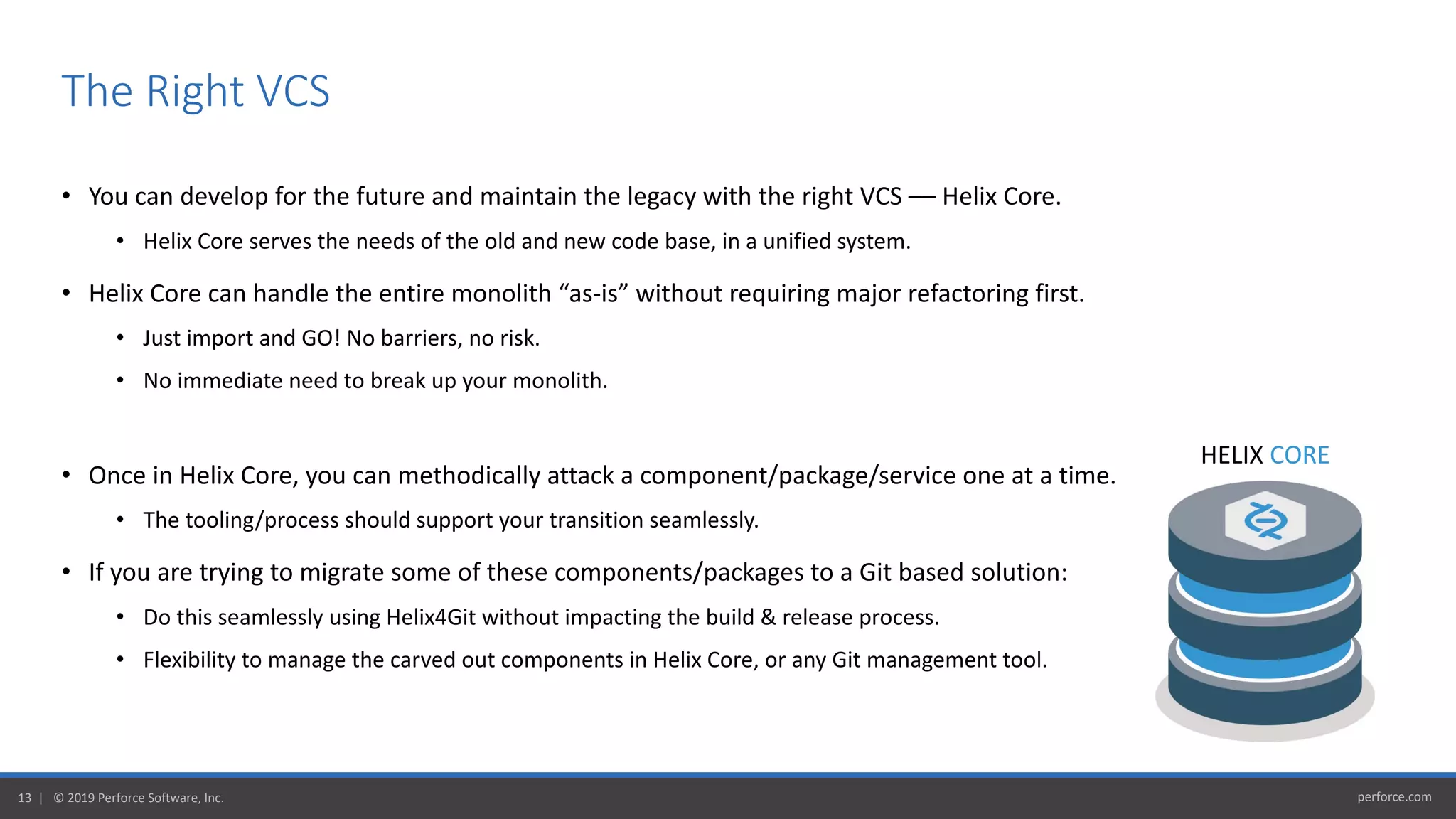 The Right VCS

• You can develop for the future and maintain the legacy with the right VCS — Helix Core.

• Helix Core serves the needs of the old and new code base, in a unified system.

• Helix Core can handle the entire monolith “as-is” without requiring major refactoring first.

• Just import and GO! No barriers, no risk.

• No immediate need to break up your monolith.

• Once in Helix Core, you can methodically attack a component/package/service one at a time.

• The tooling/process should support your transition seamlessly.

• If you are trying to migrate some of these components/packages to a Git based solution:

• Do this seamlessly using Helix4Git without impacting the build & release process.

• Flexibility to manage the carved out components in Helix Core, or any Git management tool.

HELIX CORE

13 | © 2019 Perforce Software, Inc.

perforce.com